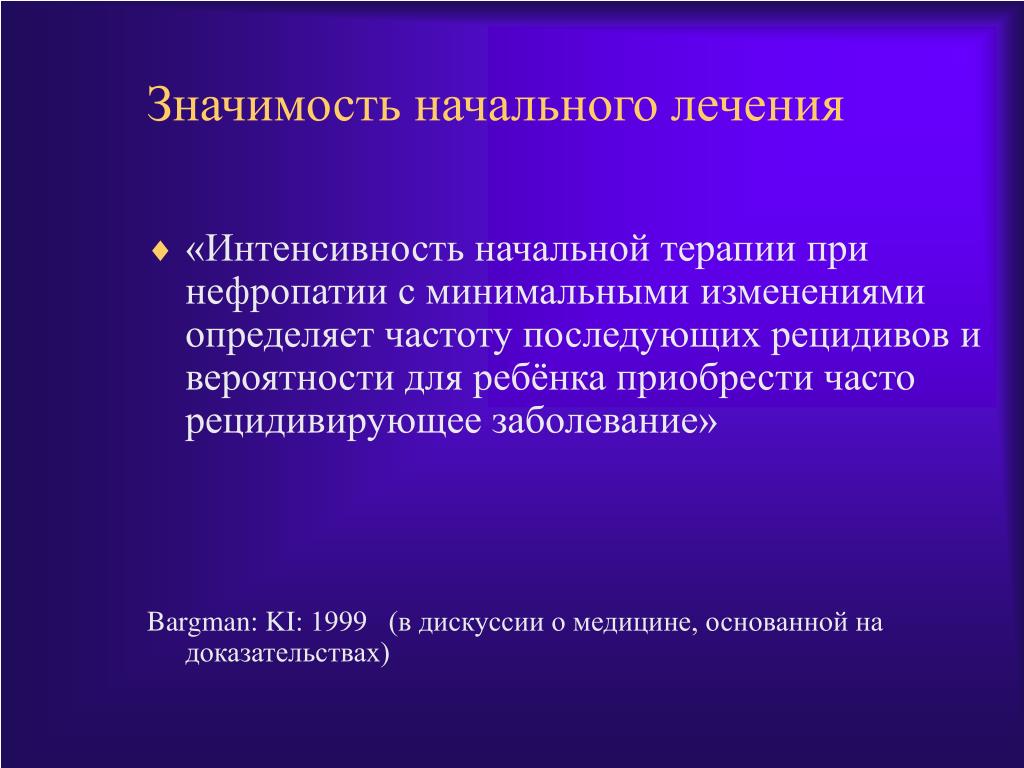 Значимость начального лечения

♦ «Интенсивность начальной терапии при нефропатии с минимальными изменениями определяет частоту последующих рецидивов и вероятности для ребёнка приобрести часто рецидивирующее заболевание»

Bargman: KI: 1999 (в дискуссии о медицине, основанной на доказательствах)